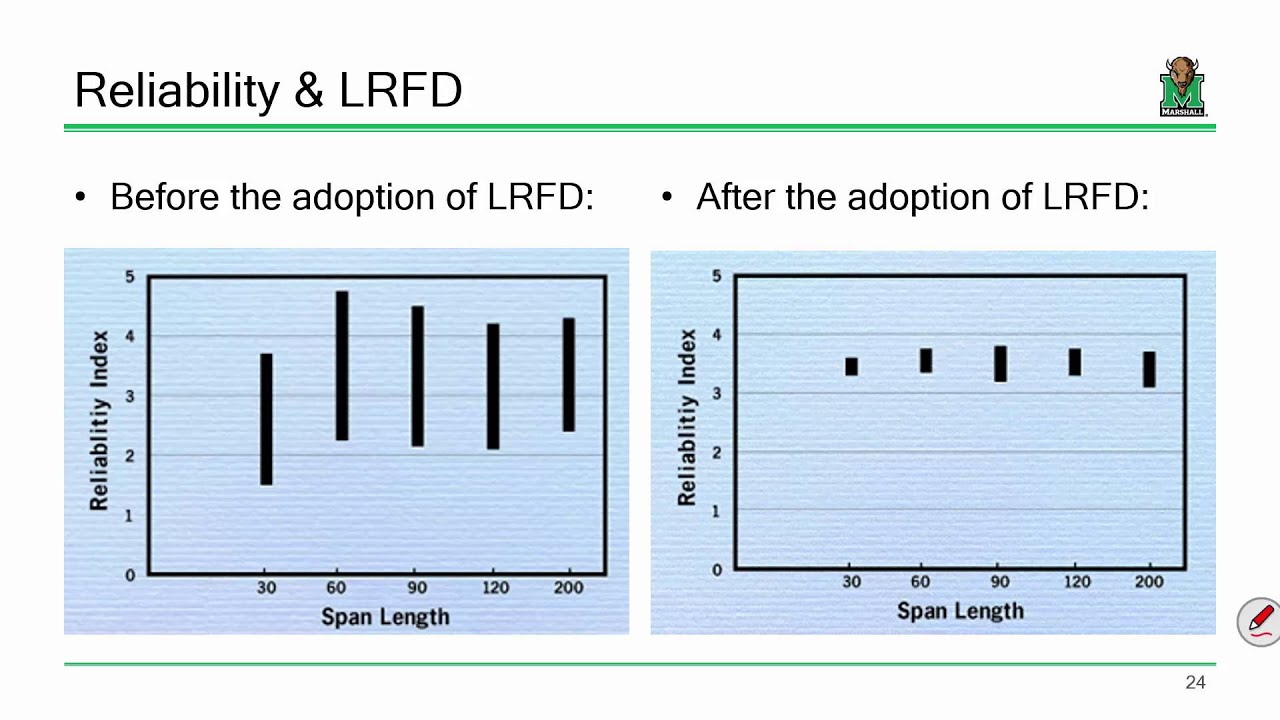 Reliability & LRFD

MARSHALL

• Before the adoption of LRFD:

Reliablitiy Index

5
4
3
2
1
0

30 60 90 120 200

Span Length

• After the adoption of LRFD:

Reliablitiy Index

5
4
3
2
1
0

30 60 90 120 200

Span Length

24